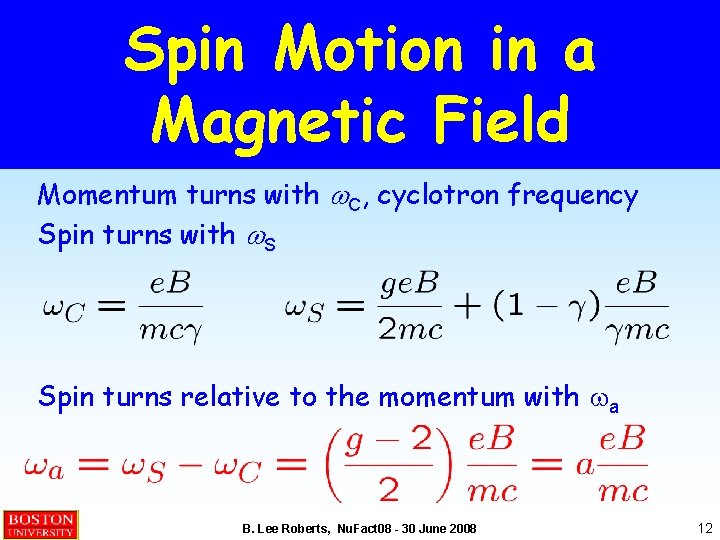 Spin Motion in a Magnetic Field

Momentum turns with $\omega_C$, cyclotron frequency
Spin turns with $\omega_S$

$\omega_C = \frac{eB}{mc\gamma}$ $\omega_S = \frac{geB}{2mc} + (1-\gamma)\frac{eB}{\gamma mc}$

Spin turns relative to the momentum with $\omega_a$

$\omega_a = \omega_S - \omega_C = \left(\frac{g-2}{2}\right)\frac{eB}{mc} = a\frac{eB}{mc}$

BOSTON UNIVERSITY

B. Lee Roberts, NuFact08 - 30 June 2008

12